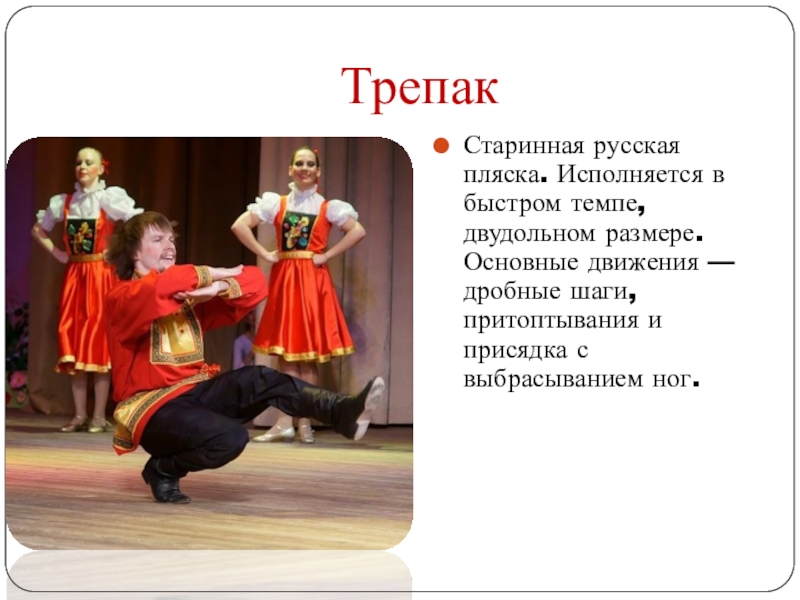 Трепак

Старинная русская пляска. Исполняется в быстром темпе, двудольном размере. Основные движения — дробные шаги, притоптывания и присядка с выбрасыванием ног.